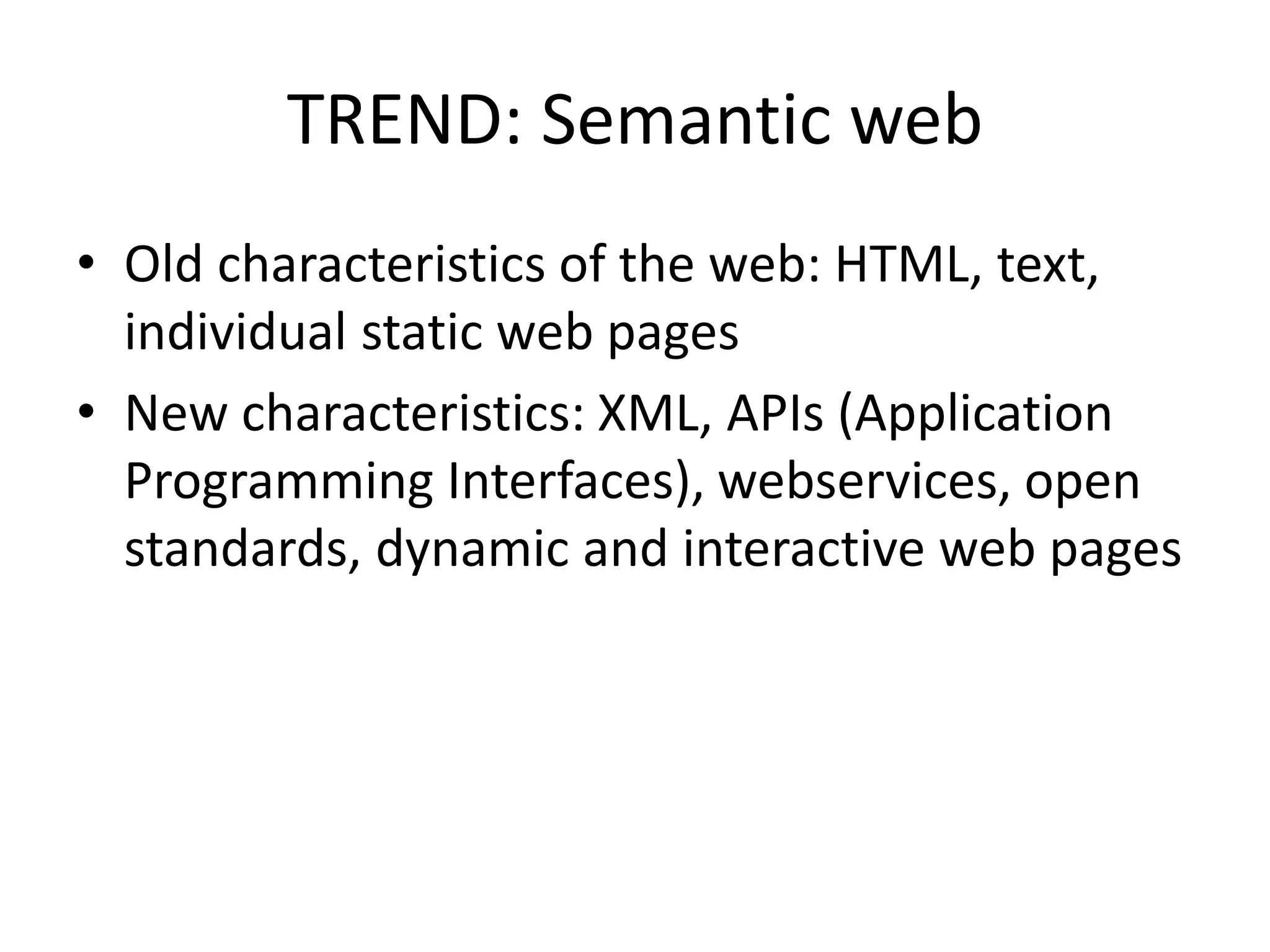 TREND: Semantic web

• Old characteristics of the web: HTML, text, individual static web pages
• New characteristics: XML, APIs (Application Programming Interfaces), webservices, open standards, dynamic and interactive web pages